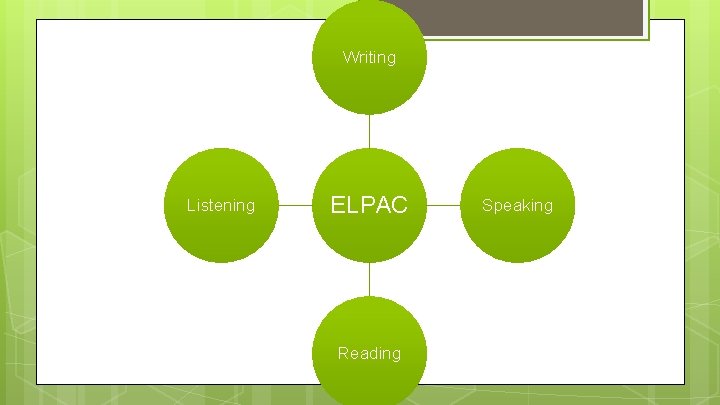 Writing

Listening

ELPAC

Speaking

Reading